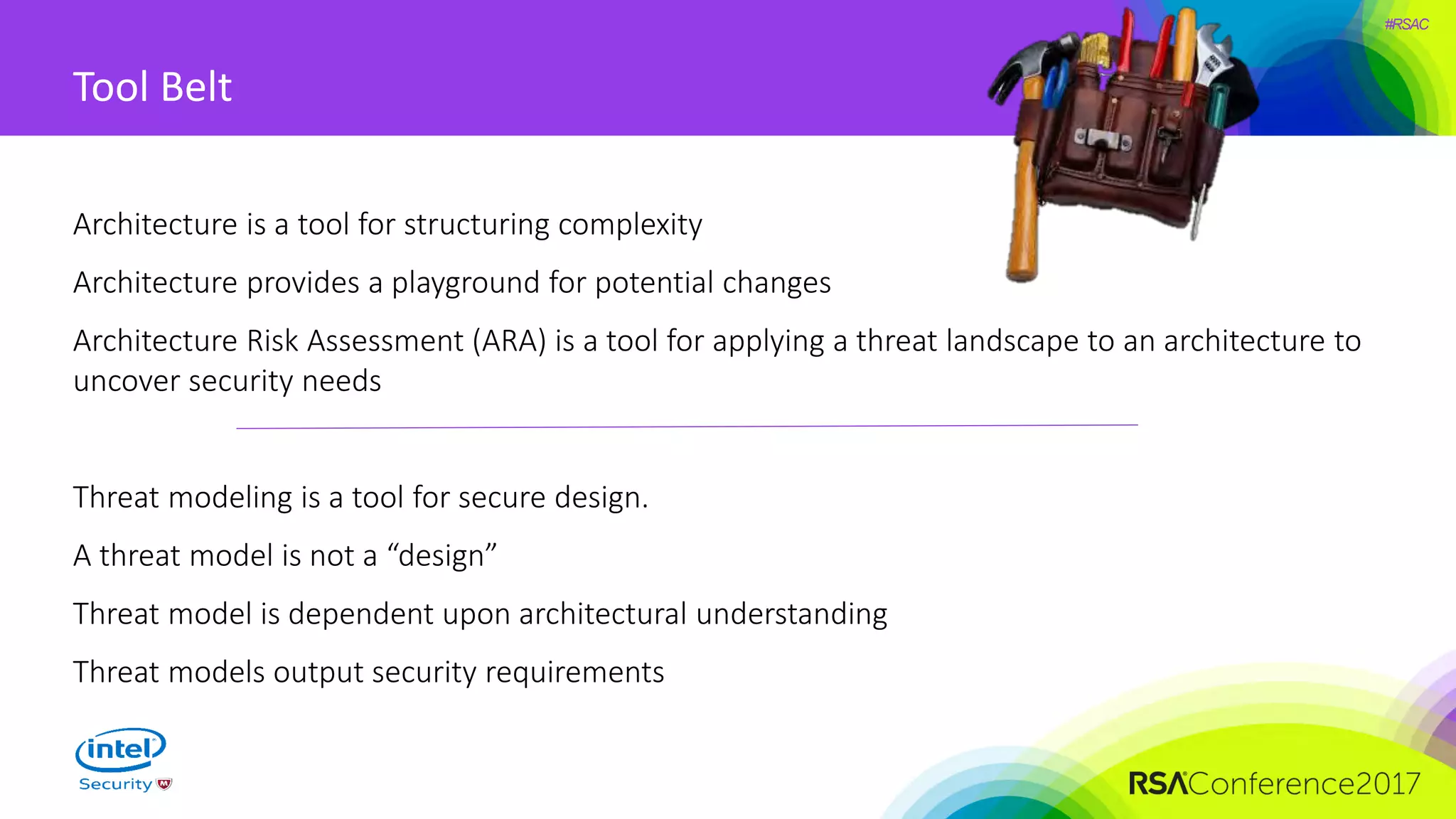 #RSAC

Tool Belt

Architecture is a tool for structuring complexity

Architecture provides a playground for potential changes

Architecture Risk Assessment (ARA) is a tool for applying a threat landscape to an architecture to uncover security needs

Threat modeling is a tool for secure design.

A threat model is not a “design”

Threat model is dependent upon architectural understanding

Threat models output security requirements

intel Security

RSAConference2017